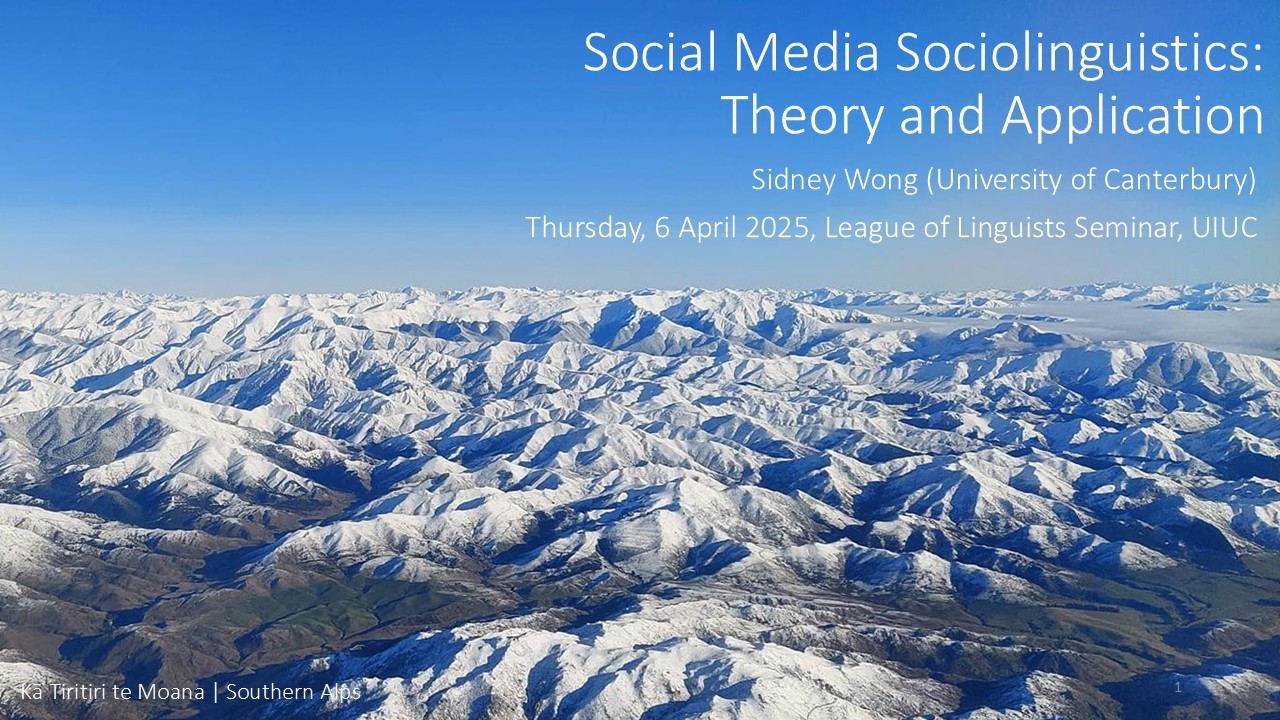 Social Media Sociolinguistics: Theory and Application

Sidney Wong (University of Canterbury)

Thursday, 6 April 2025, League of Linguists Seminar, UIUC

Kā Tiritiri te Moana | Southern Alps

1